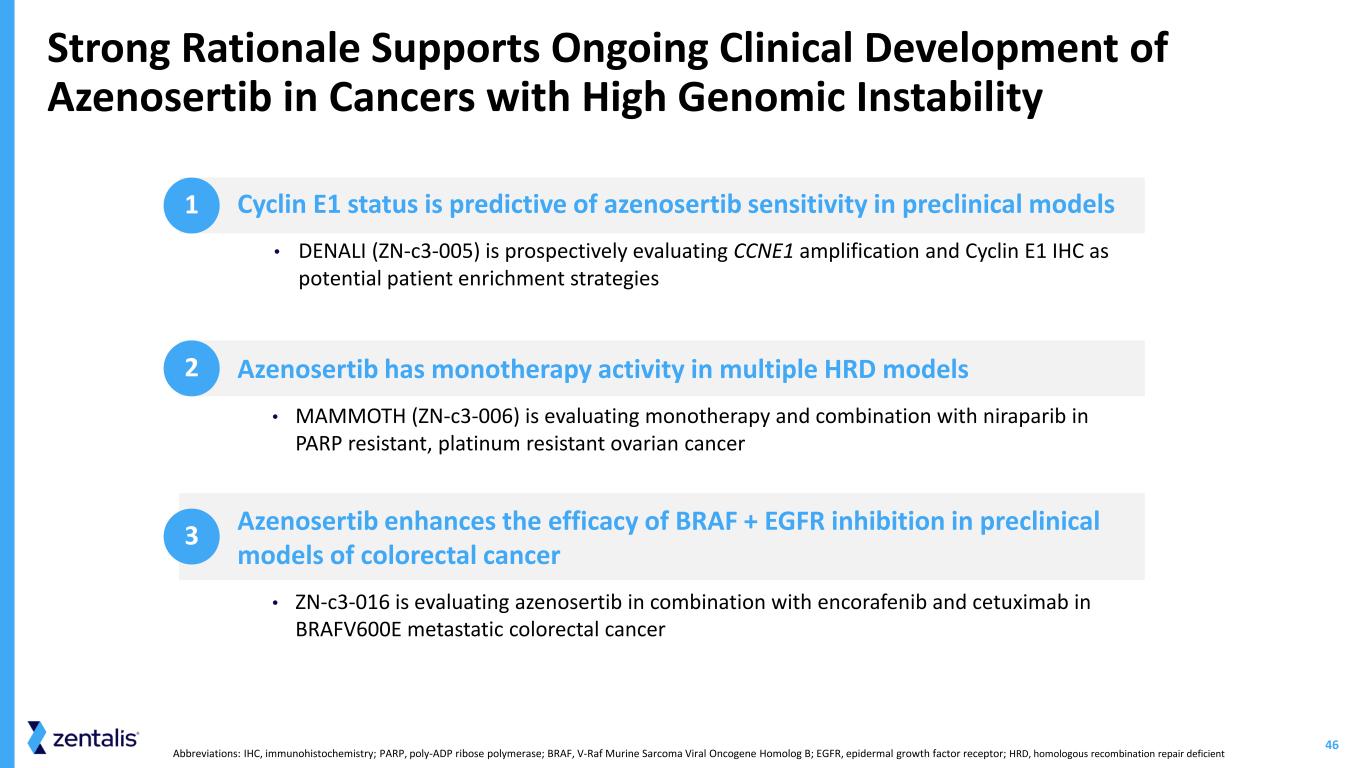 Strong Rationale Supports Ongoing Clinical Development of Azenosertib in Cancers with High Genomic Instability

1 Cyclin E1 status is predictive of azenosertib sensitivity in preclinical models

• DENALI (ZN-c3-005) is prospectively evaluating CCNE1 amplification and Cyclin E1 IHC as potential patient enrichment strategies

2 Azenosertib has monotherapy activity in multiple HRD models

• MAMMOTH (ZN-c3-006) is evaluating monotherapy and combination with niraparib in PARP resistant, platinum resistant ovarian cancer

3 Azenosertib enhances the efficacy of BRAF + EGFR inhibition in preclinical models of colorectal cancer

• ZN-c3-016 is evaluating azenosertib in combination with encorafenib and cetuximab in BRAFV600E metastatic colorectal cancer

zentalis

Abbreviations: IHC, immunohistochemistry; PARP, poly-ADP ribose polymerase; BRAF, V-Raf Murine Sarcoma Viral Oncogene Homolog B; EGFR, epidermal growth factor receptor; HRD, homologous recombination repair deficient

46